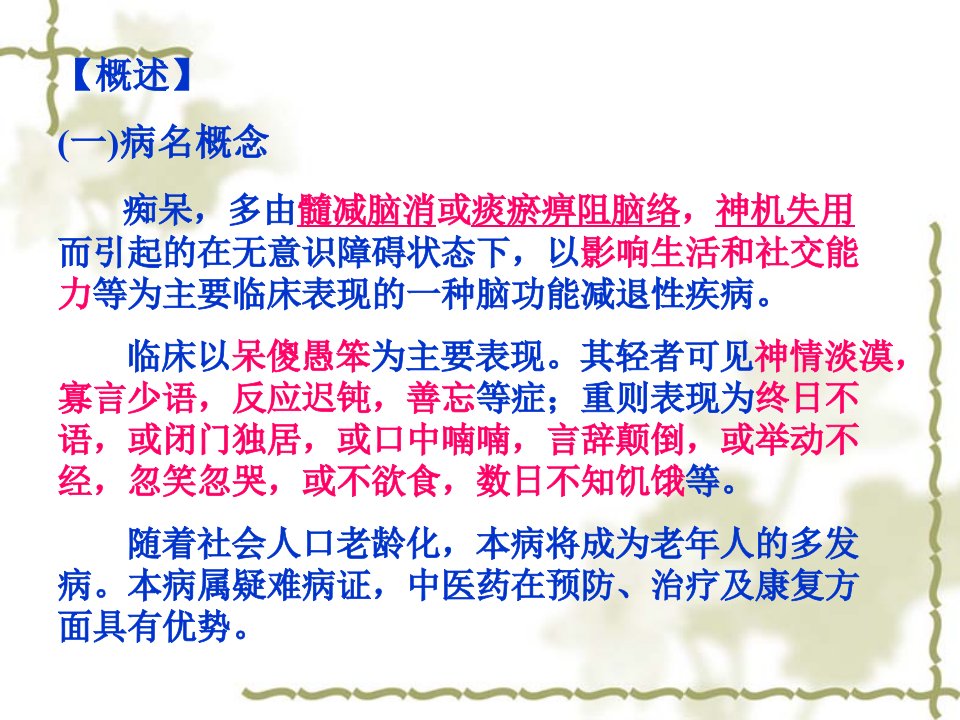 【概述】

(一)病名概念

痴呆，多由髓减脑消或痰瘀痹阻脑络，神机失用而引起的在无意识障碍状态下，以影响生活和社交能力等为主要临床表现的一种脑功能减退性疾病。

临床以呆傻愚笨为主要表现。其轻者可见神情淡漠，寡言少语，反应迟钝，善忘等症；重则表现为终日不语，或闭门独居，或口中喃喃，言辞颠倒，或举动不经，忽笑忽哭，或不欲食，数日不知饥饿等。

随着社会人口老龄化，本病将成为老年人的多发病。本病属疑难病证，中医药在预防、治疗及康复方面具有优势。